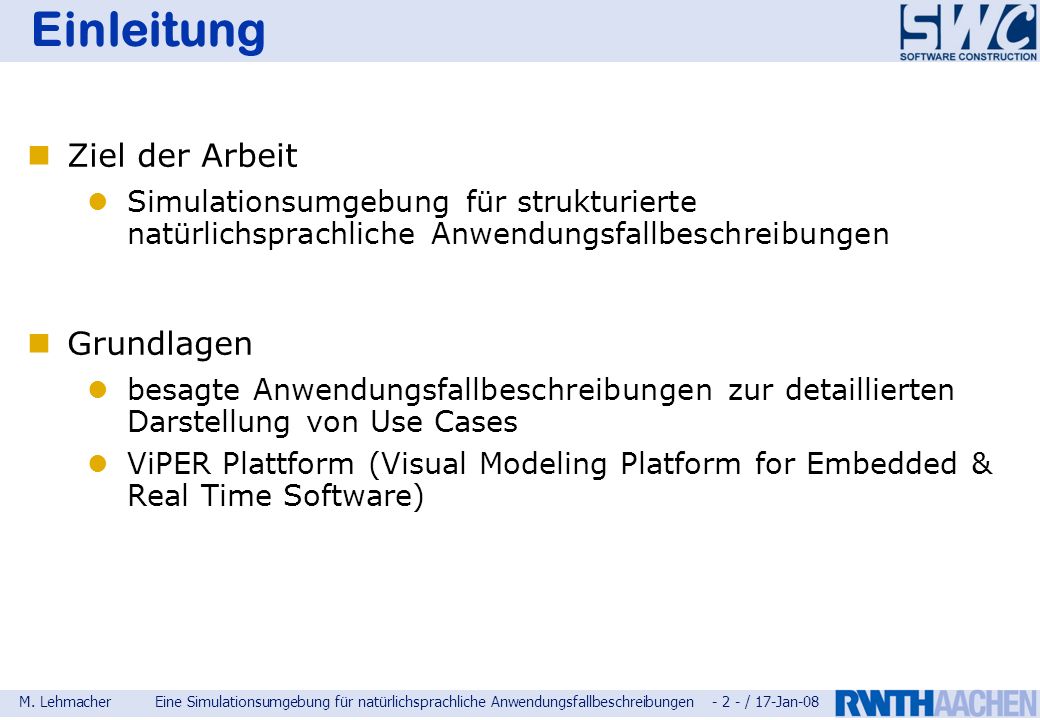 Einleitung

SWC
SOFTWARE CONSTRUCTION

Ziel der Arbeit

Simulationsumgebung für strukturierte natürlichsprachliche Anwendungsfallbeschreibungen

Grundlagen

besagte Anwendungsfallbeschreibungen zur detaillierten Darstellung von Use Cases

ViPER Plattform (Visual Modeling Platform for Embedded & Real Time Software)

M. Lehmacher Eine Simulationsumgebung für natürlichsprachliche Anwendungsfallbeschreibungen - 2 - / 17-Jan-08 RWTHAACHEN